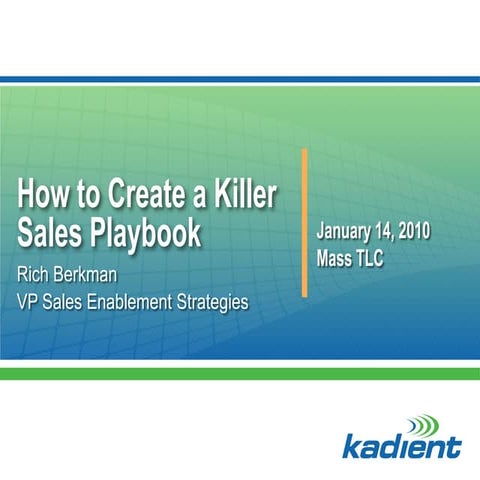 How to Create a Killer Sales Playbook

Rich Berkman
VP Sales Enablement Strategies

January 14, 2010
Mass TLC

kadient